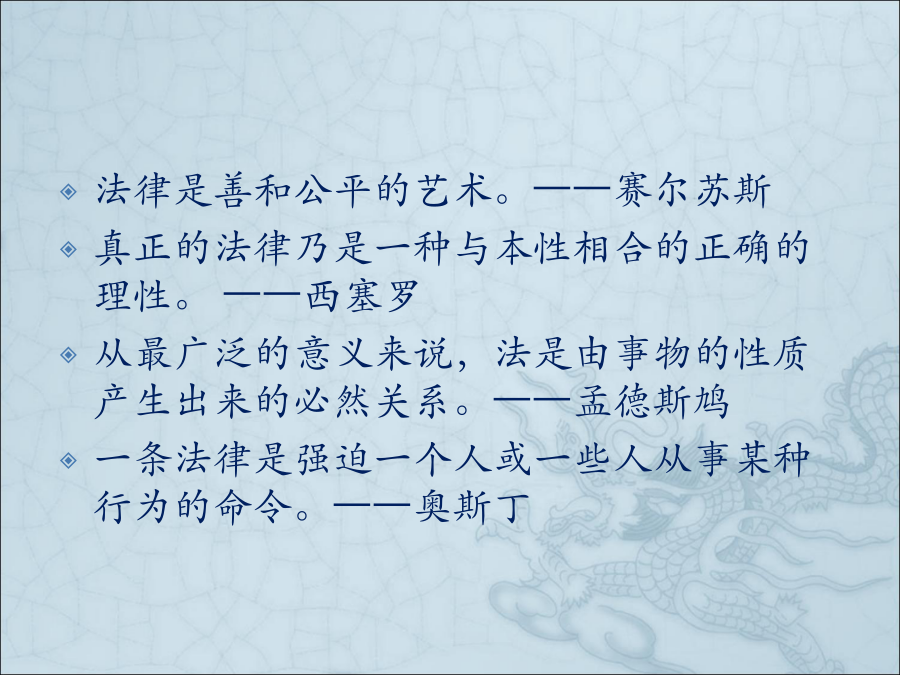 法律是善和公平的艺术。——赛尔苏斯

真正的法律乃是一种与本性相合的正确的理性。 ——西塞罗

从最广泛的意义来说，法是由事物的性质产生出来的必然关系。——孟德斯鸠

一条法律是强迫一个人或一些人从事某种行为的命令。——奥斯丁